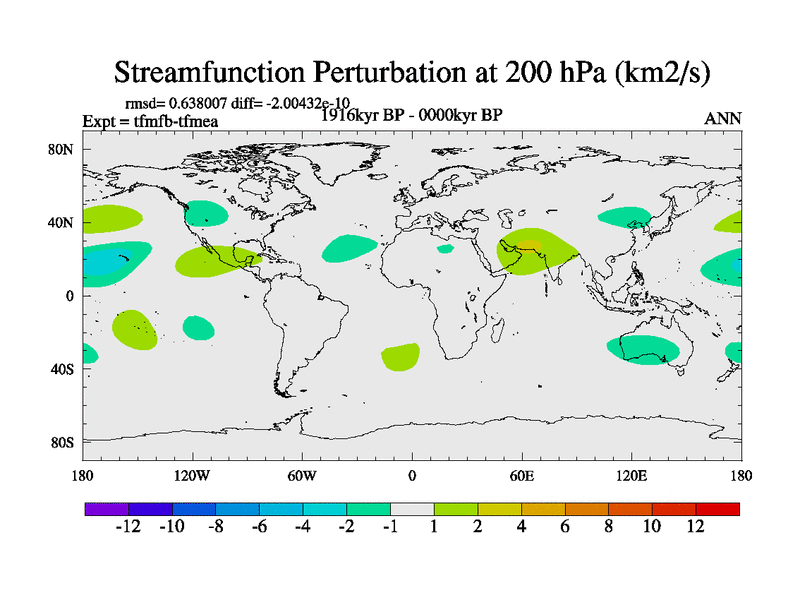 Streamfunction Perturbation at 200 hPa (km2/s)

rmsd= 0.638007 diff= -2.00432e-10

Expt = tfmfb-tfmea

1916kyr BP - 0000kyr BP

ANN

80N
40N
0
40S
80S

180
120W
60W
0
60E
120E
180

-12 -10 -8 -6 -4 -2 -1 1 2 4 6 8 10 12